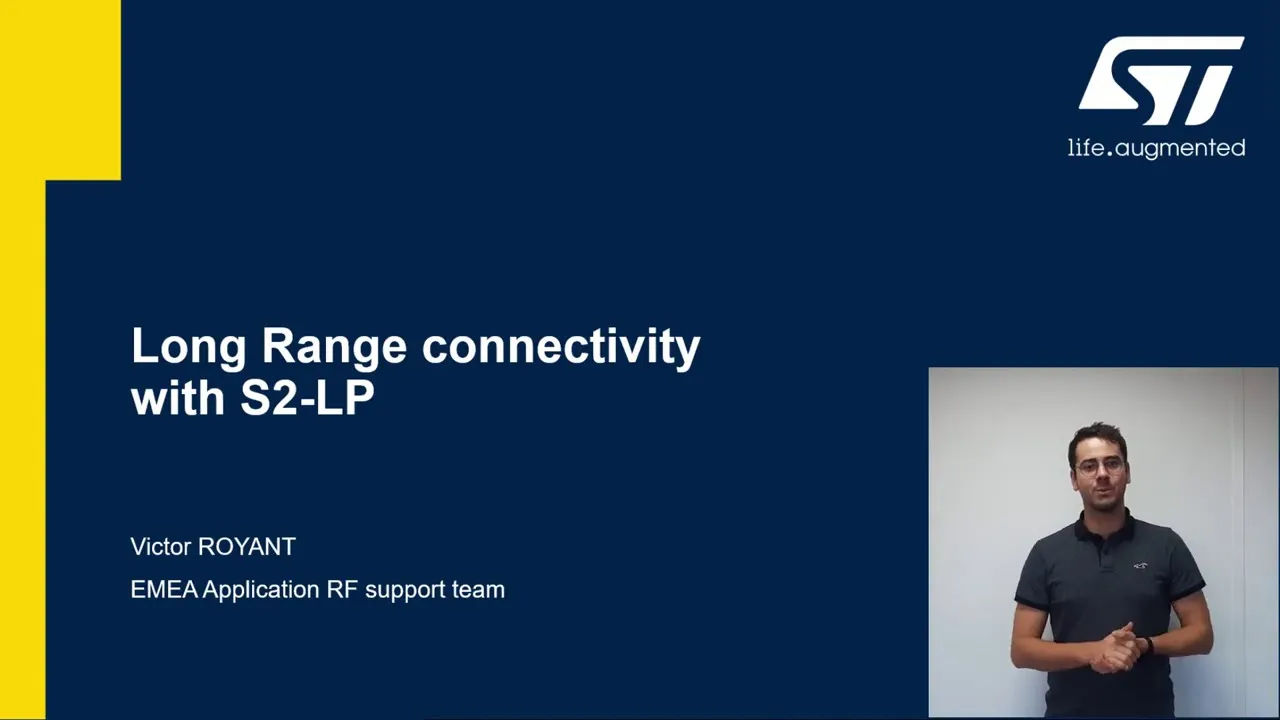 ST
life.augmented

Long Range connectivity with S2-LP

Victor ROYANT

EMEA Application RF support team